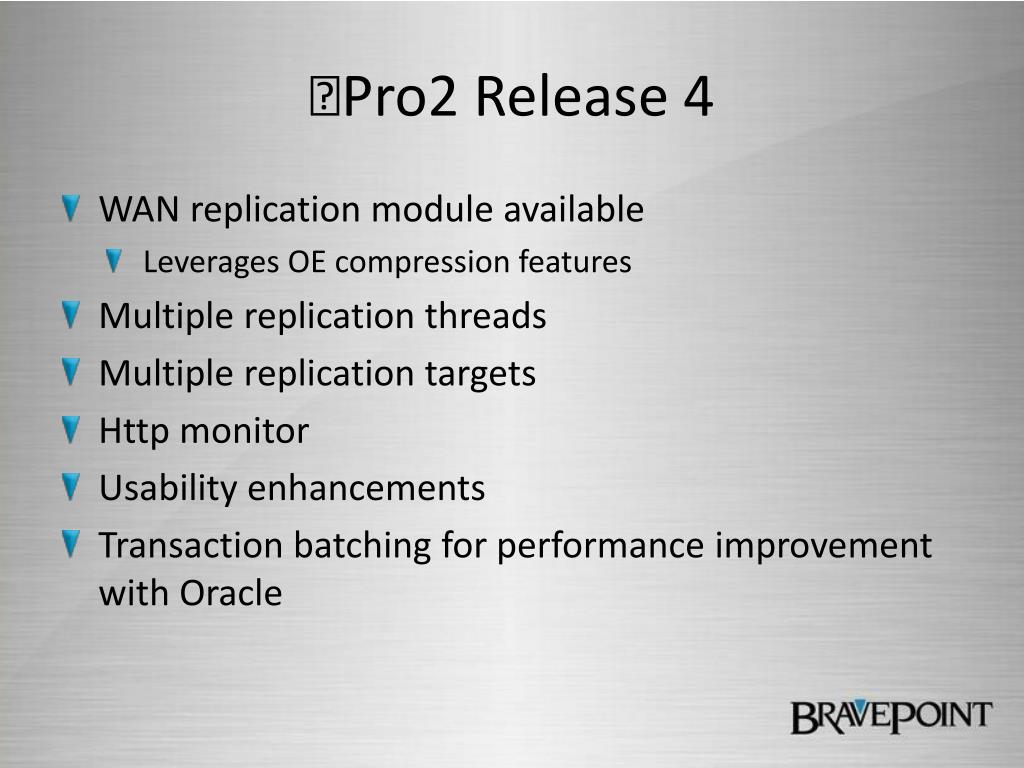 Pro2 Release 4

WAN replication module available

Leverages OE compression features

Multiple replication threads

Multiple replication targets

Http monitor

Usability enhancements

Transaction batching for performance improvement with Oracle

BRAVEPOINT